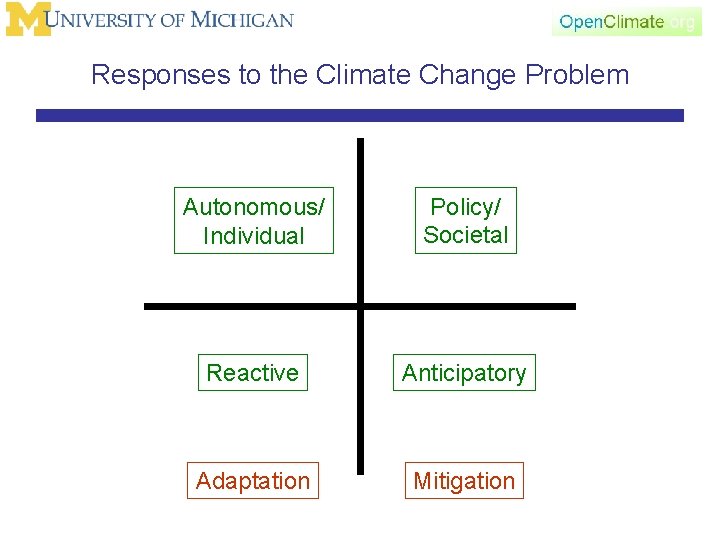 M UNIVERSITY OF MICHIGAN

OpenClimate.org

Responses to the Climate Change Problem

Autonomous/ Individual

Policy/ Societal

Reactive

Anticipatory

Adaptation

Mitigation